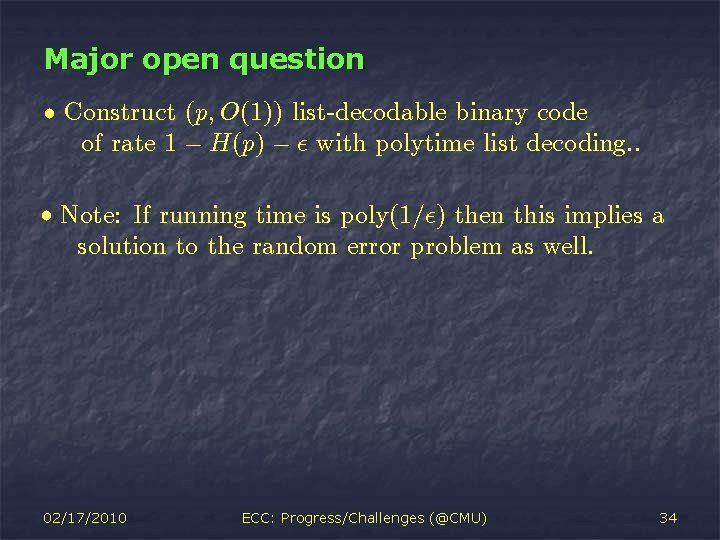 Major open question

• Construct $(p, O(1))$ list-decodable binary code of rate $1 - H(p) - \epsilon$ with polytime list decoding..

• Note: If running time is poly$(1/\epsilon)$ then this implies a solution to the random error problem as well.

02/17/2010 ECC: Progress/Challenges (@CMU) 34